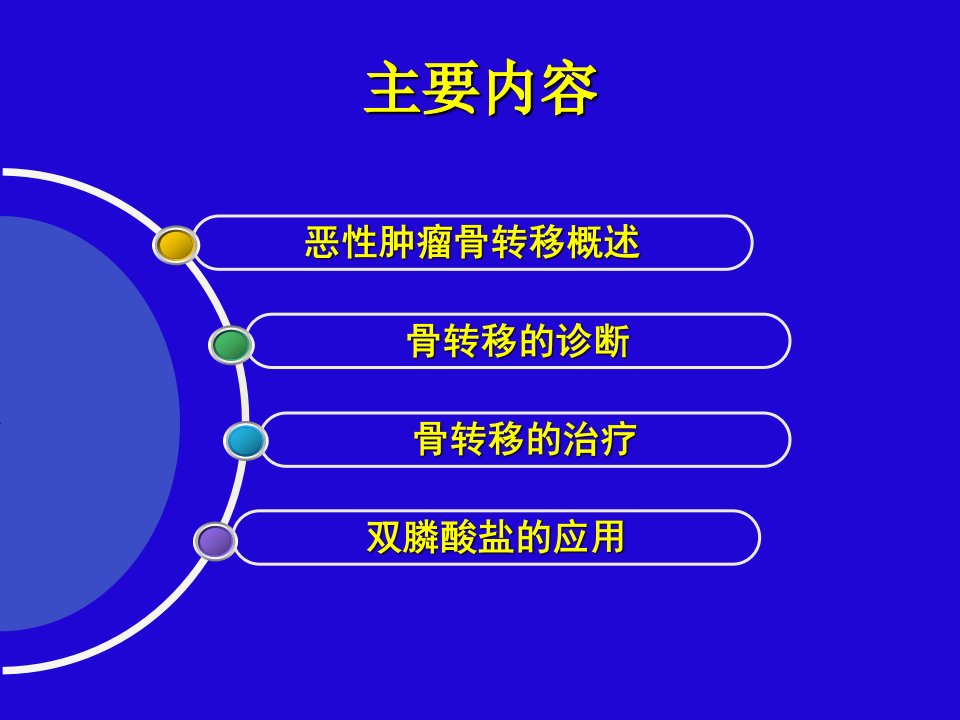 主要内容

恶性肿瘤骨转移概述

骨转移的诊断

骨转移的治疗

双膦酸盐的应用